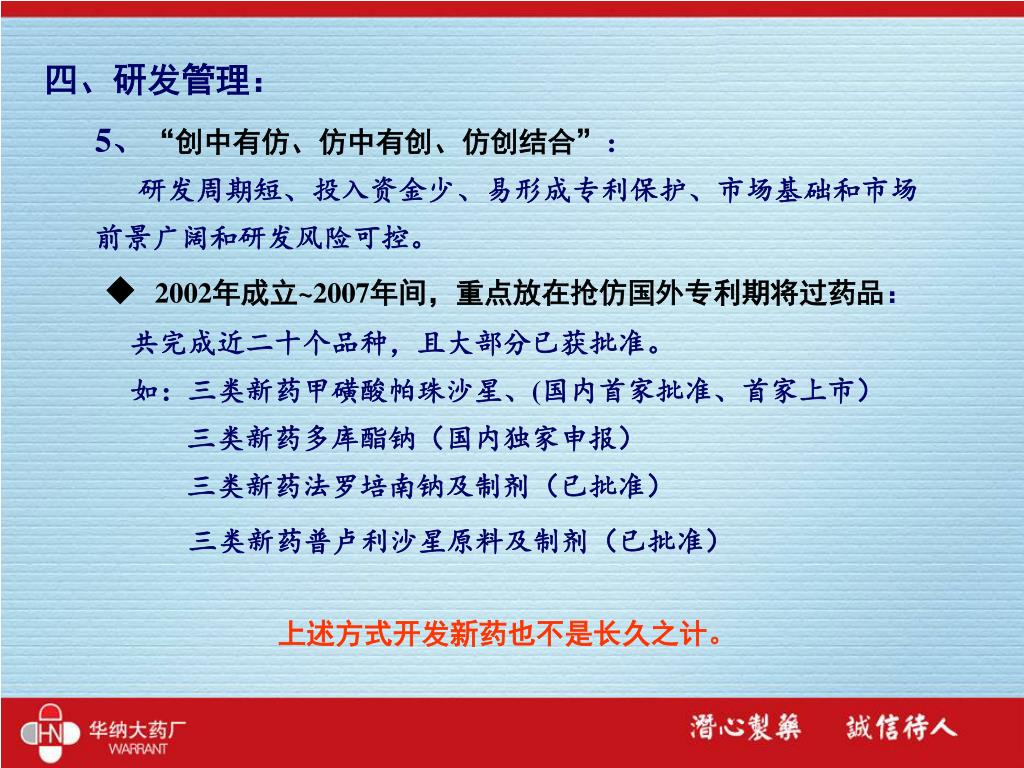 四、研发管理：

5、“创中有仿、仿中有创、仿创结合”：

研发周期短、投入资金少、易形成专利保护、市场基础和市场前景广阔和研发风险可控。

◆ 2002年成立~2007年间，重点放在抢仿国外专利期将过药品：

共完成近二十个品种，且大部分已获批准。

如：三类新药甲磺酸帕珠沙星、(国内首家批准、首家上市）

三类新药多库酯钠（国内独家申报）

三类新药法罗培南钠及制剂（已批准）

三类新药普卢利沙星原料及制剂（已批准）

上述方式开发新药也不是长久之计。

HN 华纳大药厂 WARRANT

潜心製藥 誠信待人